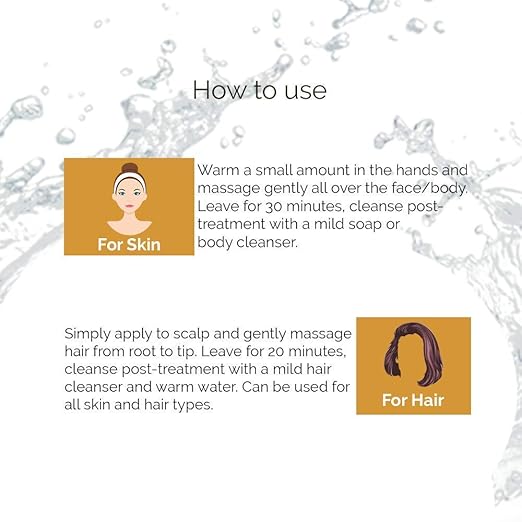 How to use

For Skin

Warm a small amount in the hands and massage gently all over the face/body. Leave for 30 minutes, cleanse post-treatment with a mild soap or body cleanser.

Simply apply to scalp and gently massage hair from root to tip. Leave for 20 minutes, cleanse post-treatment with a mild hair cleanser and warm water. Can be used for all skin and hair types.

For Hair